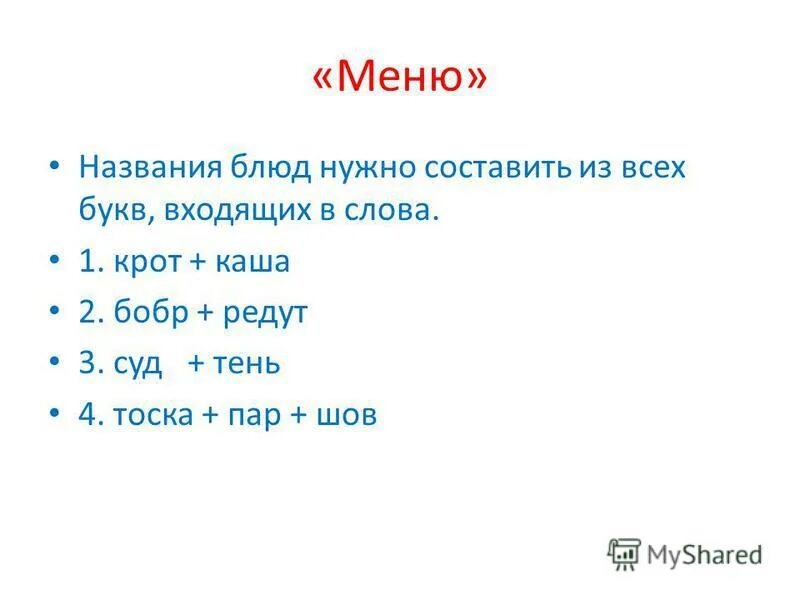 «Меню»

• Названия блюд нужно составить из всех букв, входящих в слова.

• 1. крот + каша

• 2. бобр + редут

• 3. суд + тень

• 4. тоска + пар + шов

MyShared